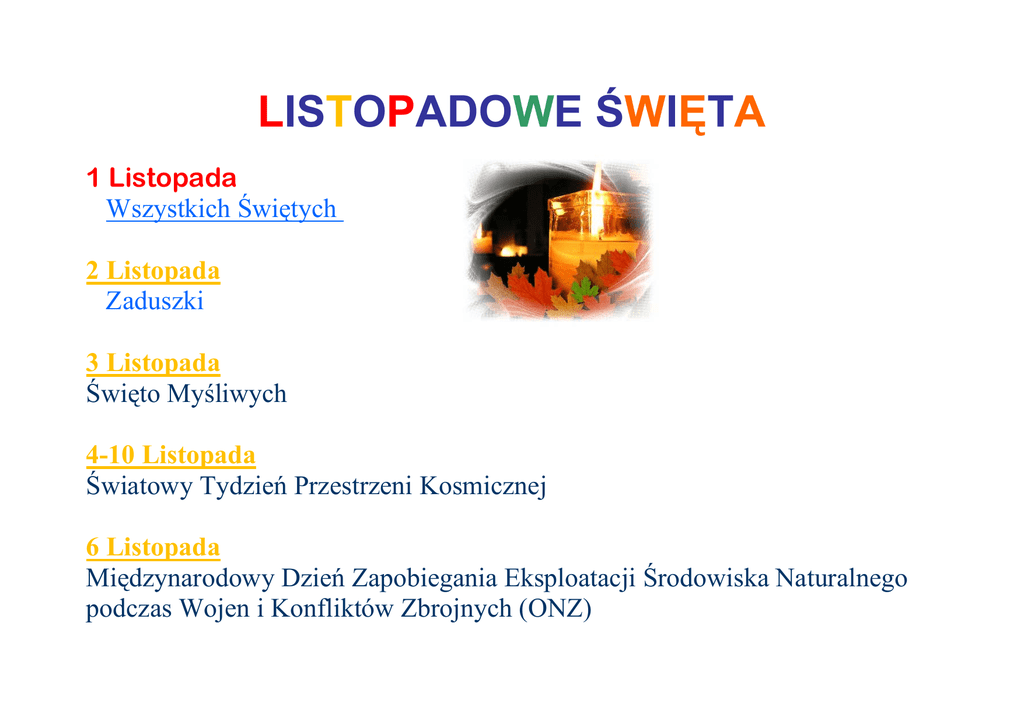 LISTOPADOWE ŚWIĘTA

1 Listopada
Wszystkich Świętych

2 Listopada
Zaduszki

3 Listopada
Święto Myśliwych

4-10 Listopada
Światowy Tydzień Przestrzeni Kosmicznej

6 Listopada
Międzynarodowy Dzień Zapobiegania Eksploatacji Środowiska Naturalnego podczas Wojen i Konfliktów Zbrojnych (ONZ)